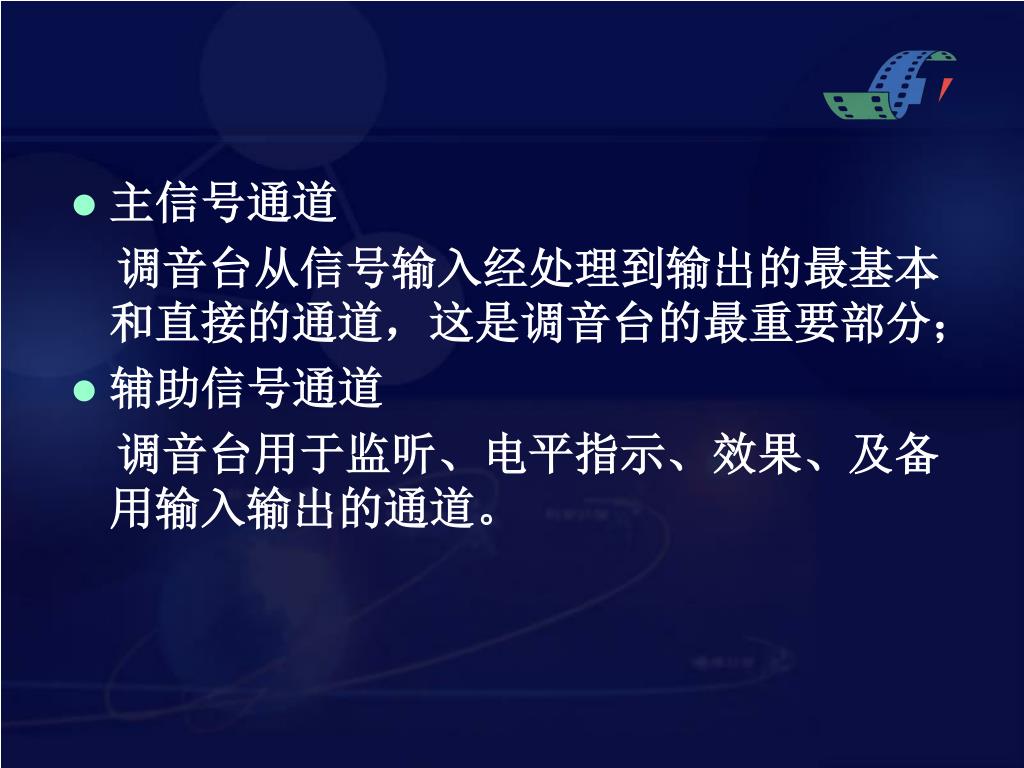 ● 主信号通道

调音台从信号输入经处理到输出的最基本和直接的通道，这是调音台的最重要部分；

● 辅助信号通道

调音台用于监听、电平指示、效果、及备用输入输出的通道。